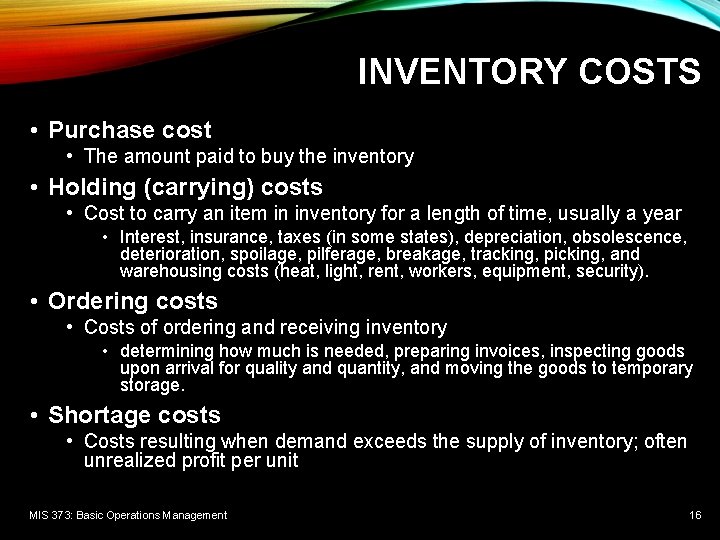 INVENTORY COSTS

• Purchase cost
  • The amount paid to buy the inventory
• Holding (carrying) costs
  • Cost to carry an item in inventory for a length of time, usually a year
    • Interest, insurance, taxes (in some states), depreciation, obsolescence, deterioration, spoilage, pilferage, breakage, tracking, picking, and warehousing costs (heat, light, rent, workers, equipment, security).
• Ordering costs
  • Costs of ordering and receiving inventory
    • determining how much is needed, preparing invoices, inspecting goods upon arrival for quality and quantity, and moving the goods to temporary storage.
• Shortage costs
  • Costs resulting when demand exceeds the supply of inventory; often unrealized profit per unit

MIS 373: Basic Operations Management

16